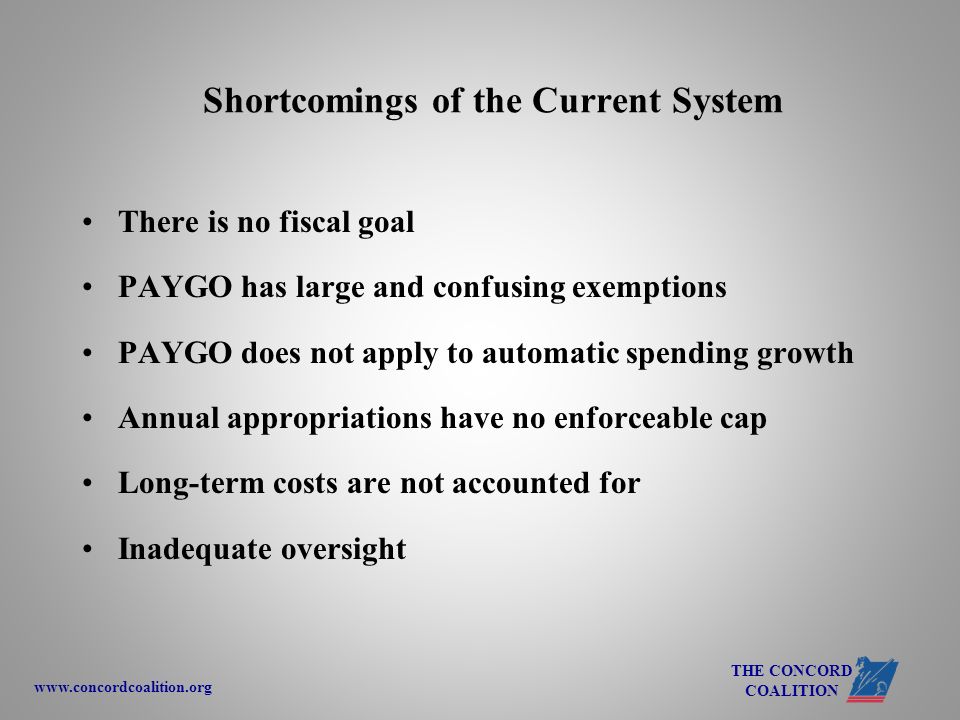 Shortcomings of the Current System

• There is no fiscal goal

• PAYGO has large and confusing exemptions

• PAYGO does not apply to automatic spending growth

• Annual appropriations have no enforceable cap

• Long-term costs are not accounted for

• Inadequate oversight

www.concordcoalition.org

THE CONCORD COALITION